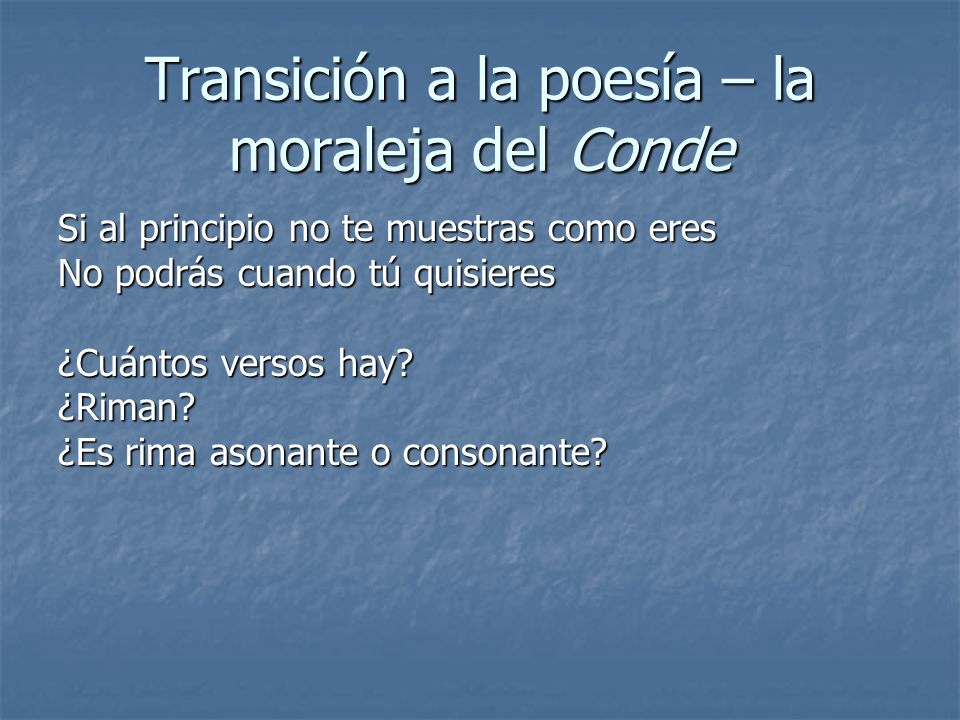 Transición a la poesía – la moraleja del Conde

Si al principio no te muestras como eres
No podrás cuando tú quisieres

¿Cuántos versos hay?
¿Riman?
¿Es rima asonante o consonante?